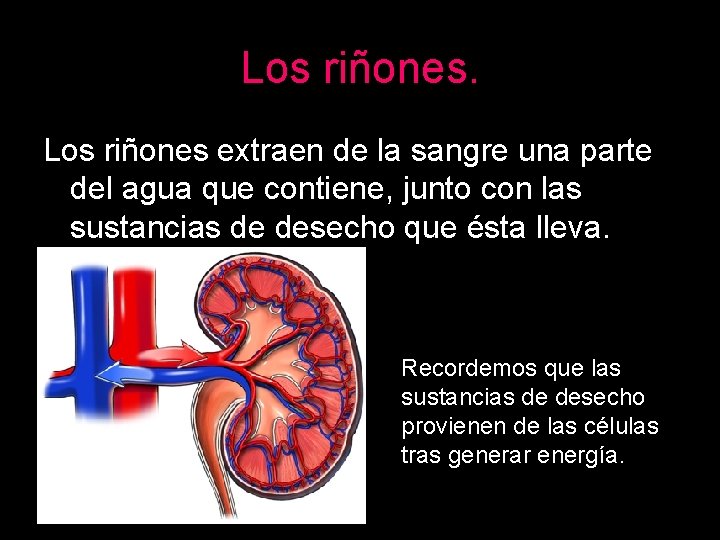 Los riñones.

Los riñones extraen de la sangre una parte del agua que contiene, junto con las sustancias de desecho que ésta lleva.

Recordemos que las sustancias de desecho provienen de las células tras generar energía.